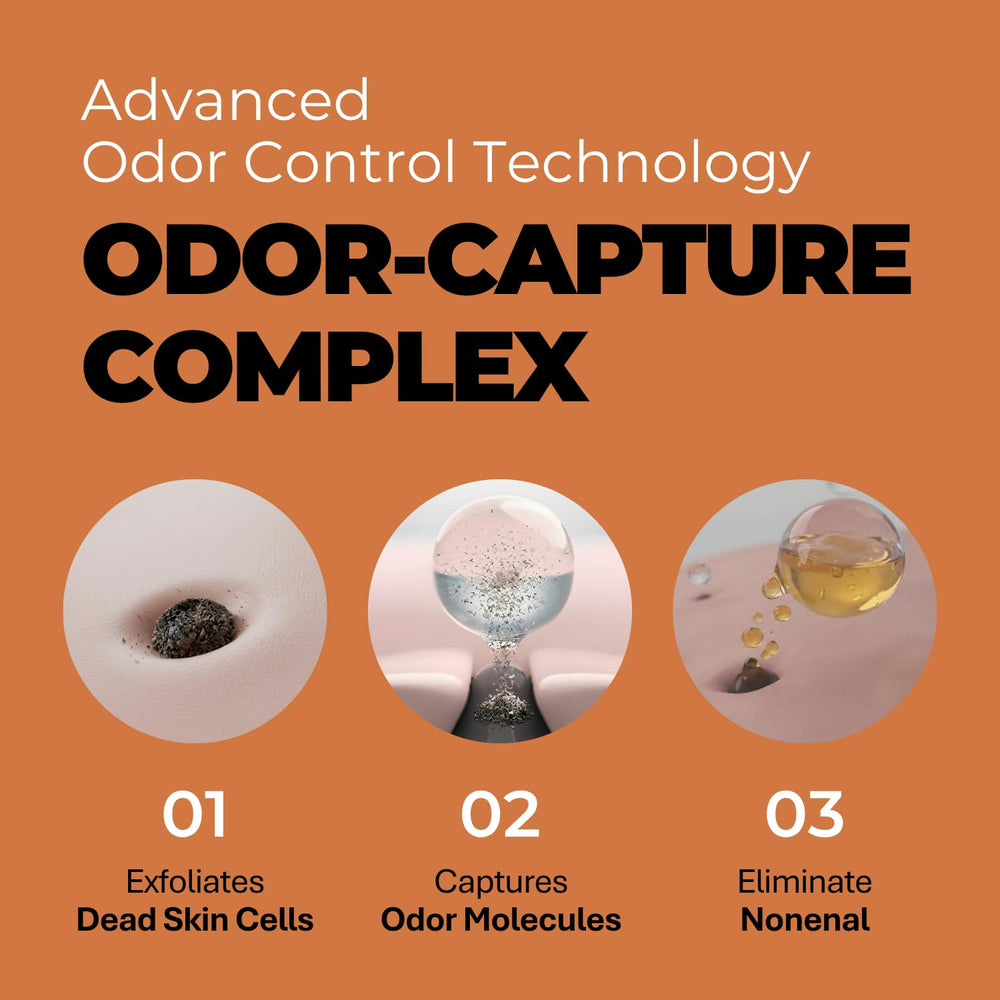 Advanced
Odor Control Technology

ODOR-CAPTURE COMPLEX

01
Exfoliates
Dead Skin Cells

02
Captures
Odor Molecules

03
Eliminate
Nonenal